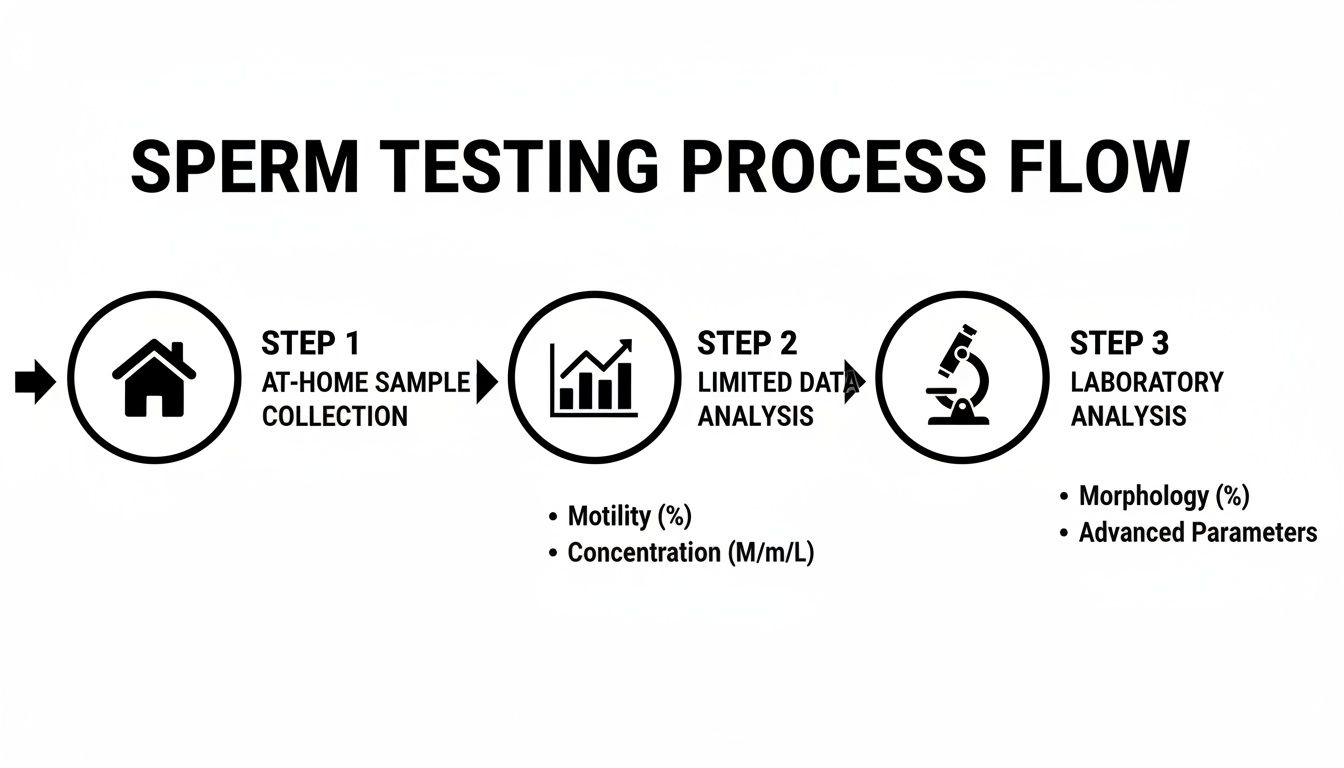 SPERM TESTING PROCESS FLOW

STEP 1
AT-HOME SAMPLE COLLECTION

STEP 2
LIMITED DATA ANALYSIS

• Motility (%)
• Concentration (M/m/L)

STEP 3
LABORATORY ANALYSIS

• Morphology (%)
• Advanced Parameters